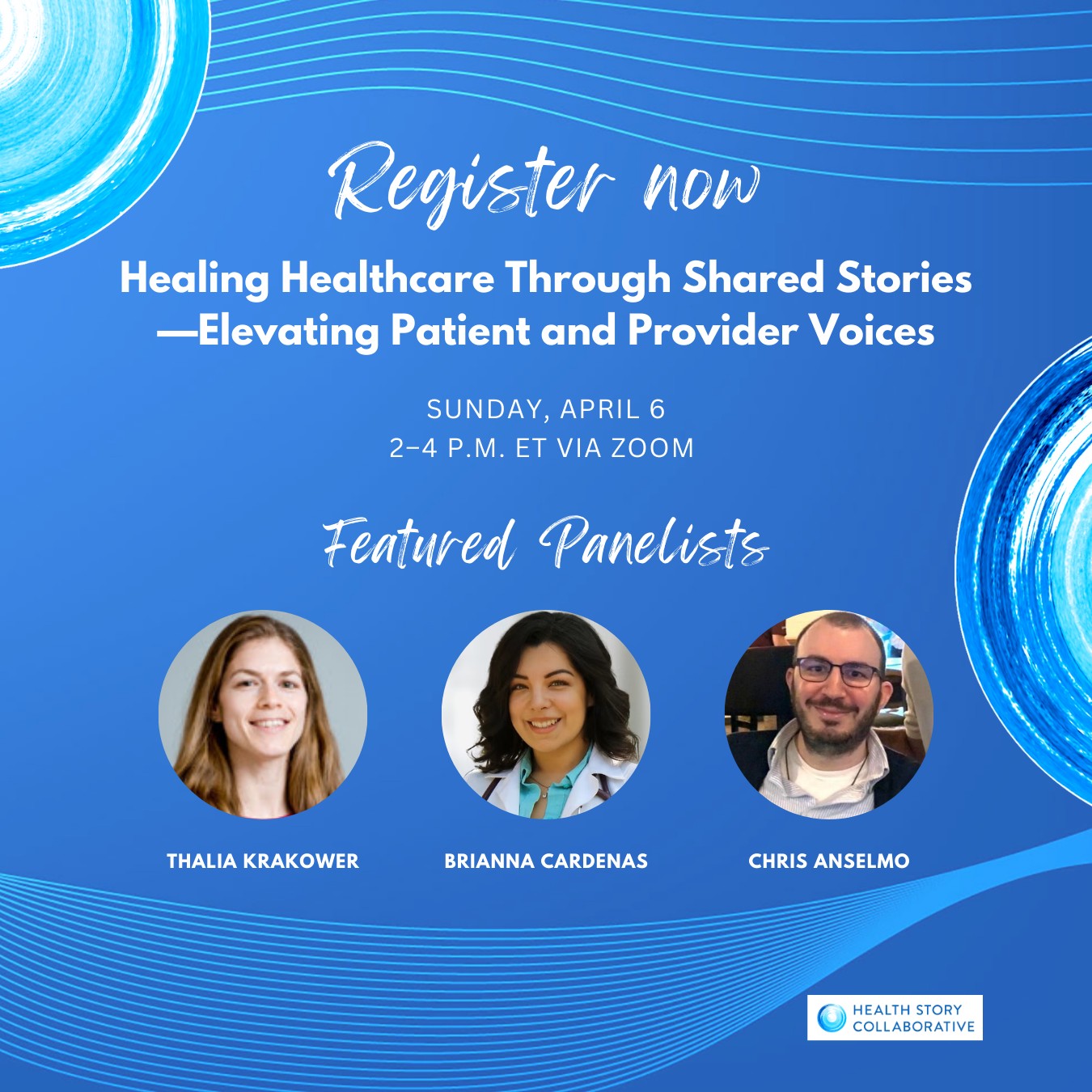 Register now

Healing Healthcare Through Shared Stories —Elevating Patient and Provider Voices

SUNDAY, APRIL 6
2–4 P.M. ET VIA ZOOM

Featured Panelists

THALIA KRAKOWER

BRIANNA CARDENAS

CHRIS ANSELMO

HEALTH STORY COLLABORATIVE